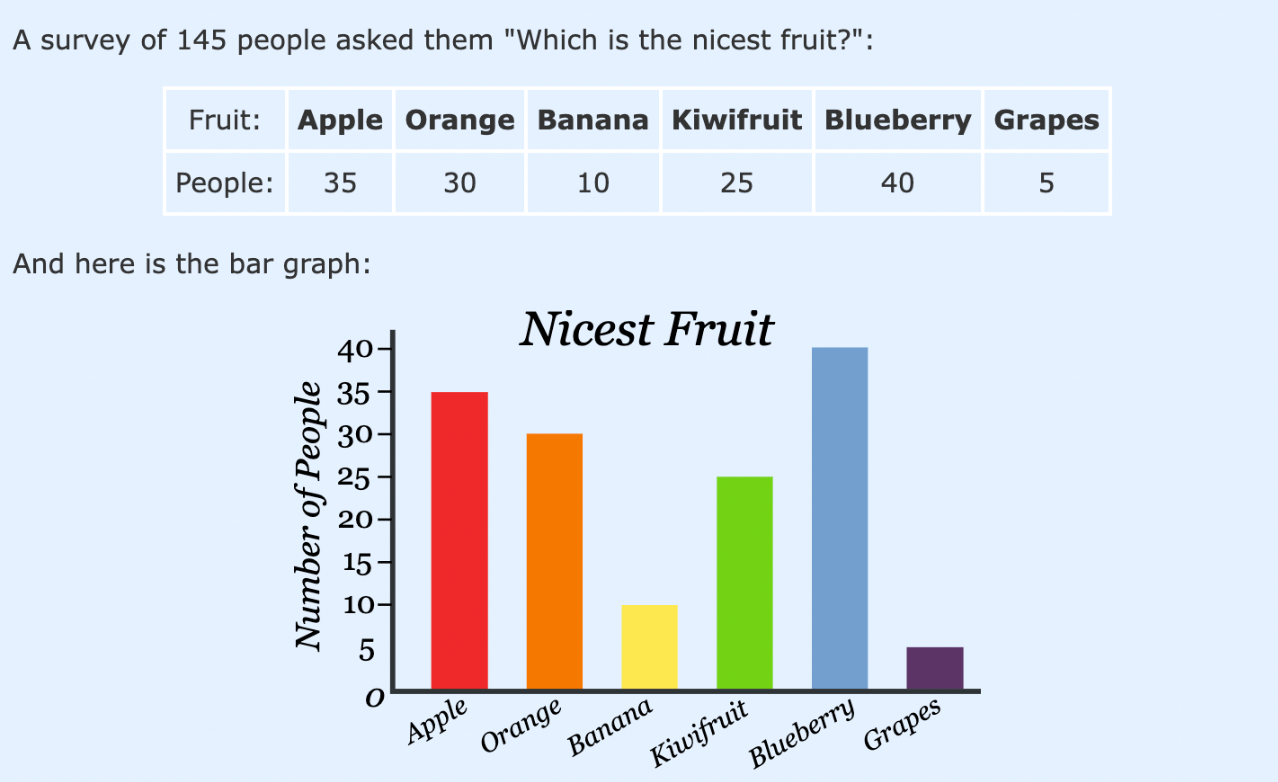 A survey of 145 people asked them "Which is the nicest fruit?":

| Fruit: | Apple | Orange | Banana | Kiwifruit | Blueberry | Grapes |
|---|---|---|---|---|---|---|
| People: | 35 | 30 | 10 | 25 | 40 | 5 |

And here is the bar graph:

Nicest Fruit

Number of People

40
35
30
25
20
15
10
5
0

Apple
Orange
Banana
Kiwifruit
Blueberry
Grapes